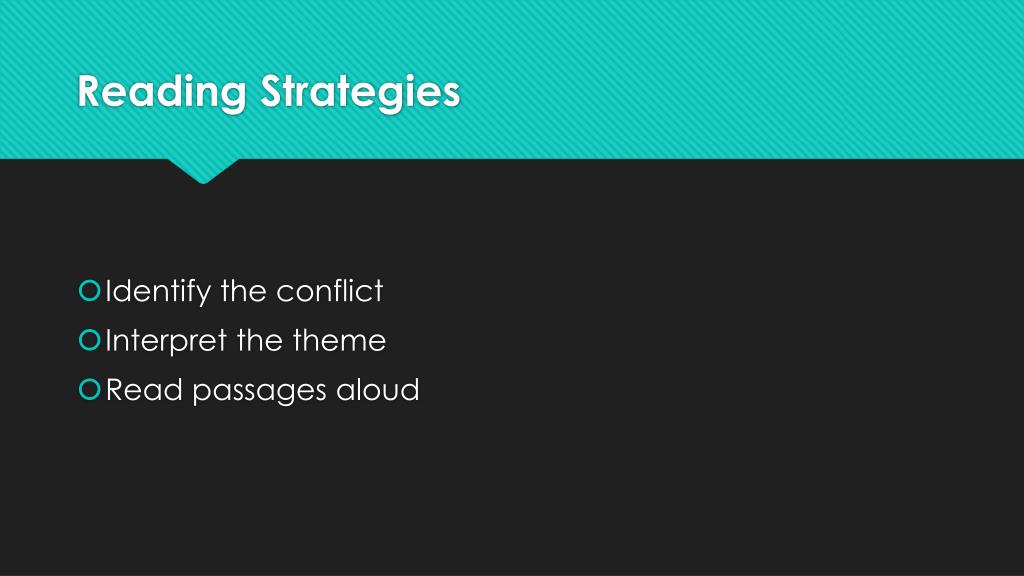 Reading Strategies

Identify the conflict
Interpret the theme
Read passages aloud